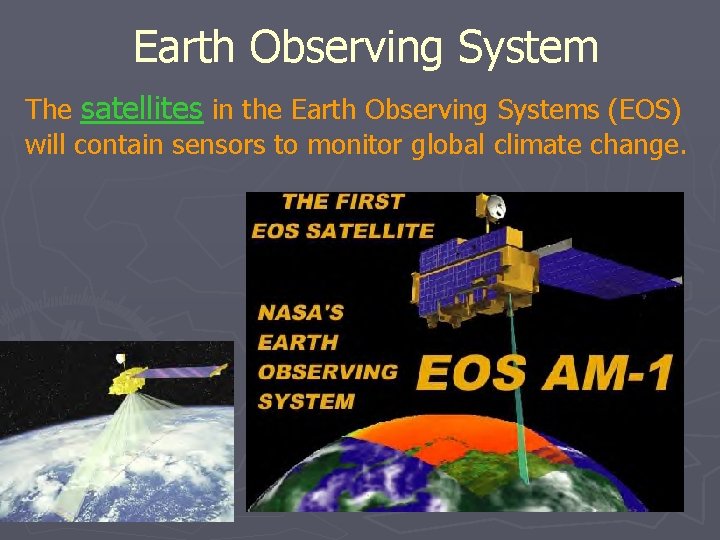 Earth Observing System

The satellites in the Earth Observing Systems (EOS) will contain sensors to monitor global climate change.

THE FIRST EOS SATELLITE

NASA'S EARTH OBSERVING SYSTEM

EOS AM-1